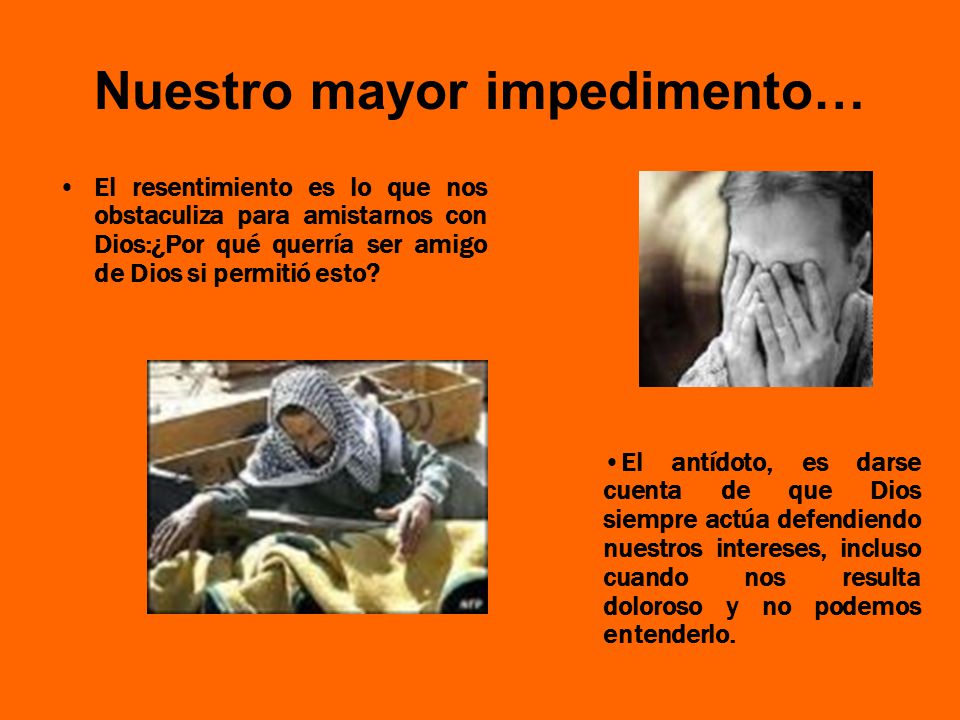 Nuestro mayor impedimento…

• El resentimiento es lo que nos obstaculiza para amistarnos con Dios:¿Por qué querría ser amigo de Dios si permitió esto?

AFP

•El antídoto, es darse cuenta de que Dios siempre actúa defendiendo nuestros intereses, incluso cuando nos resulta doloroso y no podemos entenderlo.